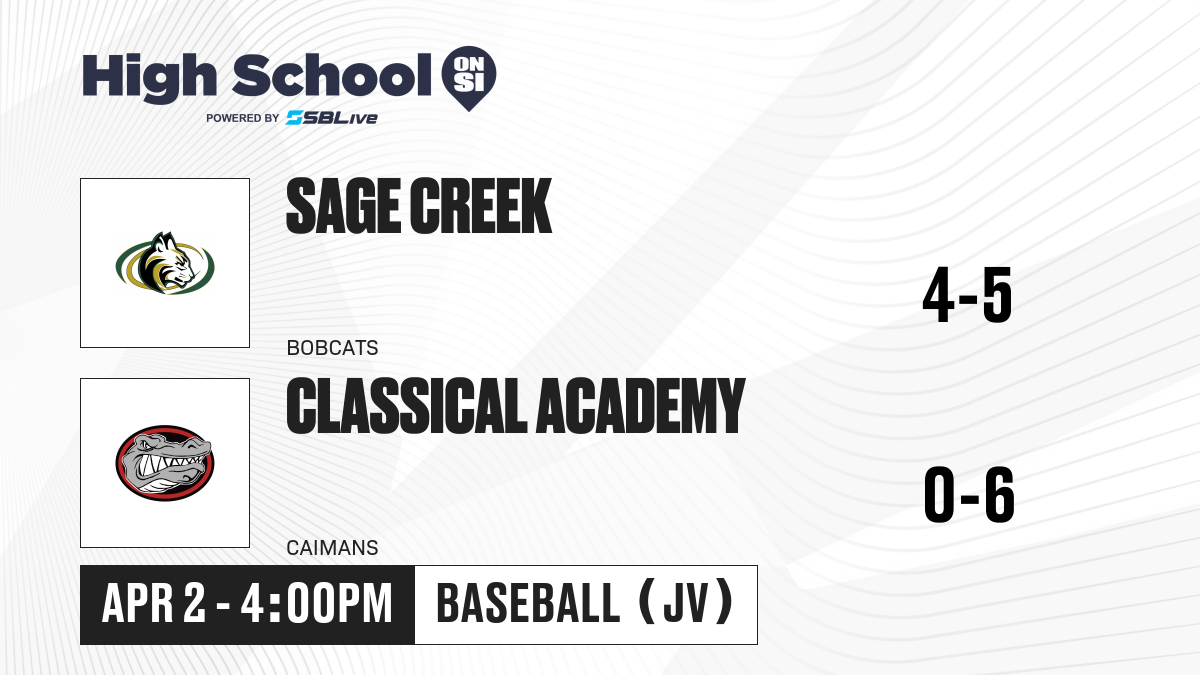 High School ON SI
POWERED BY SBLive

SAGE CREEK
BOBCATS
4-5

CLASSICAL ACADEMY
CAIMANS
0-6

APR 2 - 4:00PM
BASEBALL (JV)